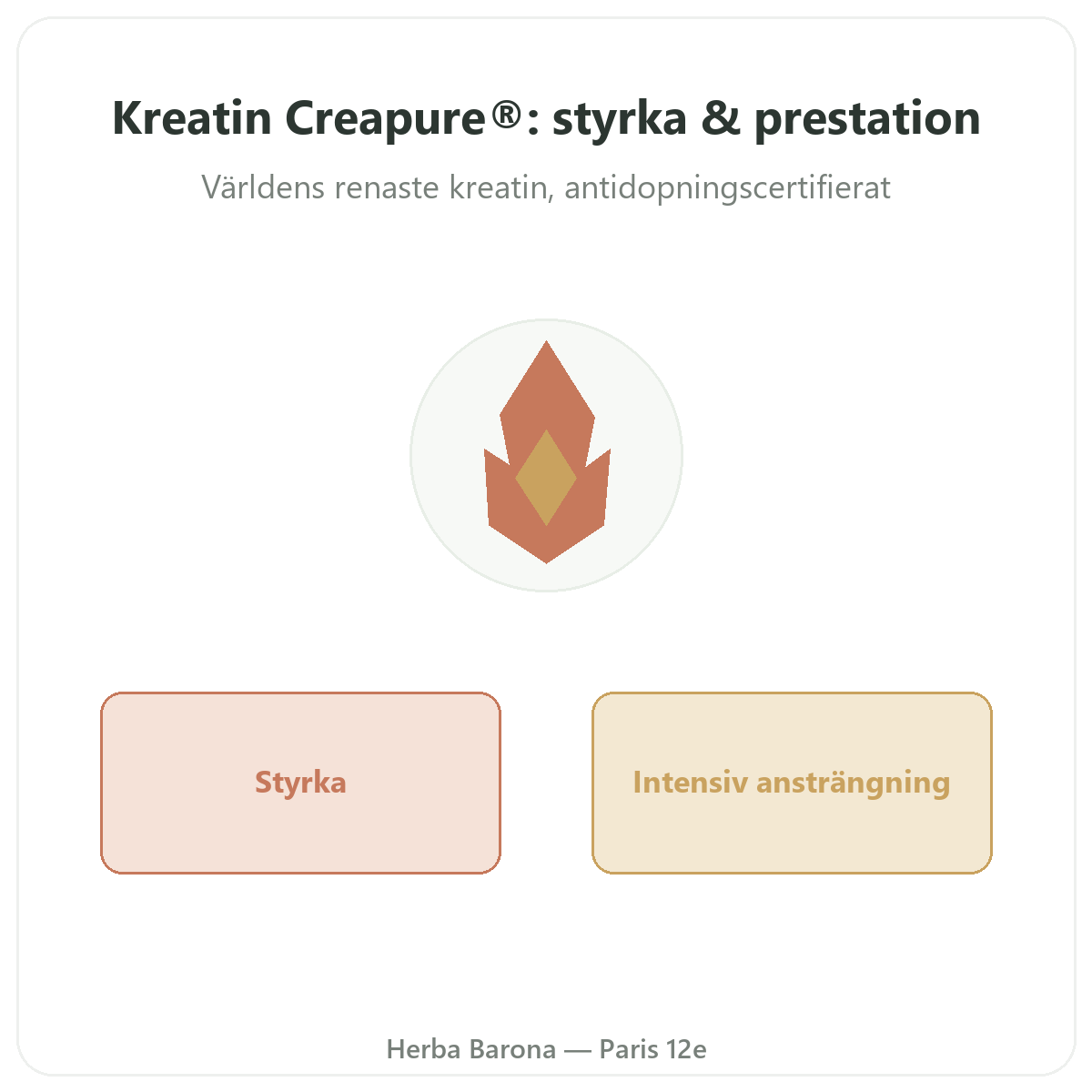 Kreatin Creapure®: styrka & prestation

Världens renaste kreatin, antidopningscertifierat

Styrka

Intensiv ansträngning

Herba Barona — Paris 12e